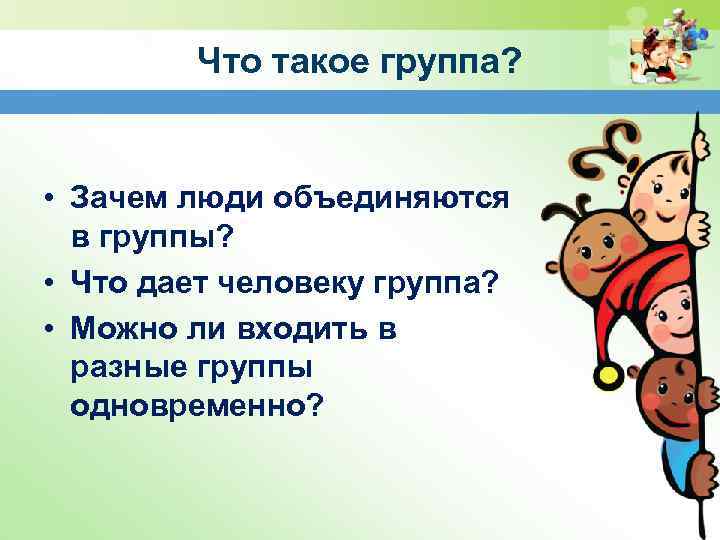 Что такое группа?

• Зачем люди объединяются в группы?
• Что дает человеку группа?
• Можно ли входить в разные группы одновременно?